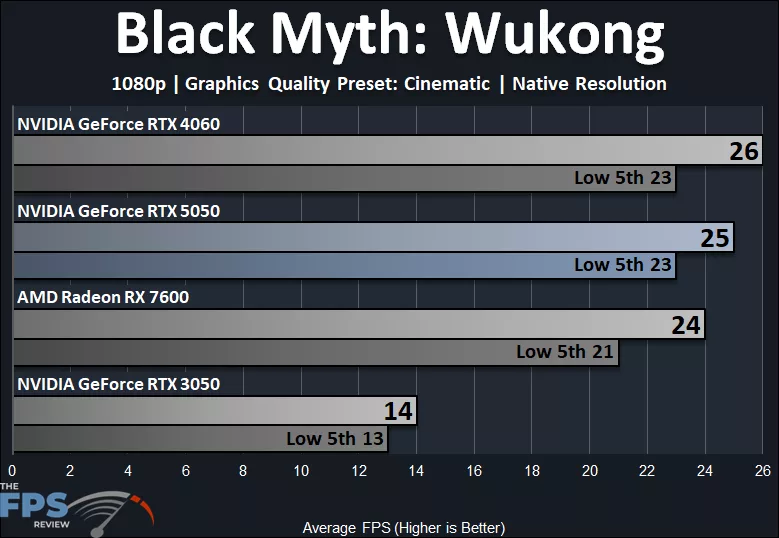 Black Myth: Wukong

1080p | Graphics Quality Preset: Cinematic | Native Resolution

NVIDIA GeForce RTX 4060
26
Low 5th 23

NVIDIA GeForce RTX 5050
25
Low 5th 23

AMD Radeon RX 7600
24
Low 5th 21

NVIDIA GeForce RTX 3050
14
Low 5th 13

0 2 4 6 8 10 12 14 16 18 20 22 24 26

THE FPS REVIEW

Average FPS (Higher is Better)